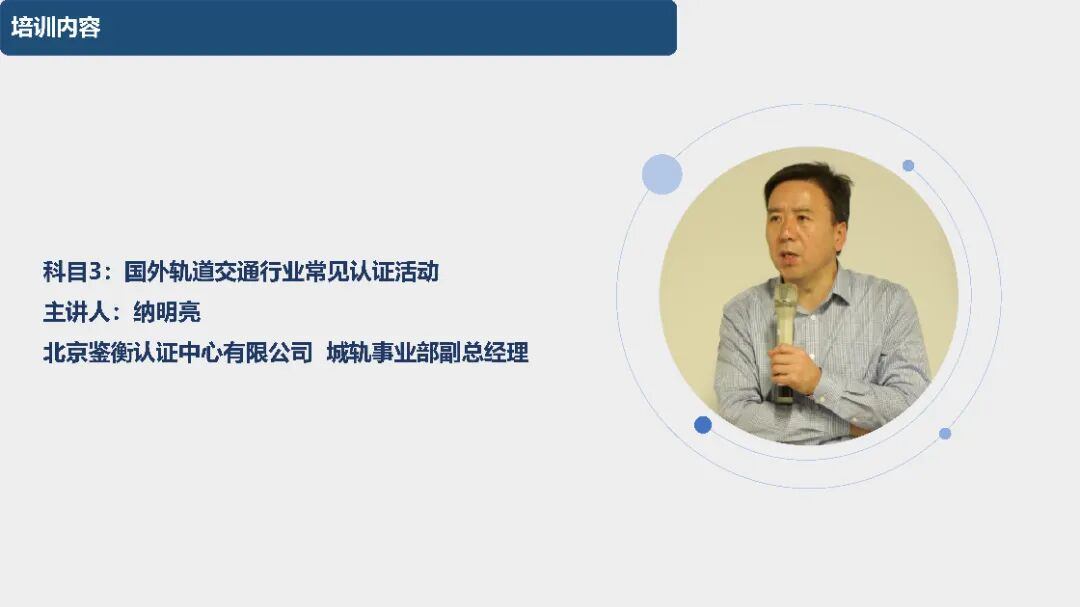 培训内容

科目3：国外轨道交通行业常见认证活动
主讲人：纳明亮
北京鉴衡认证中心有限公司 城轨事业部副总经理